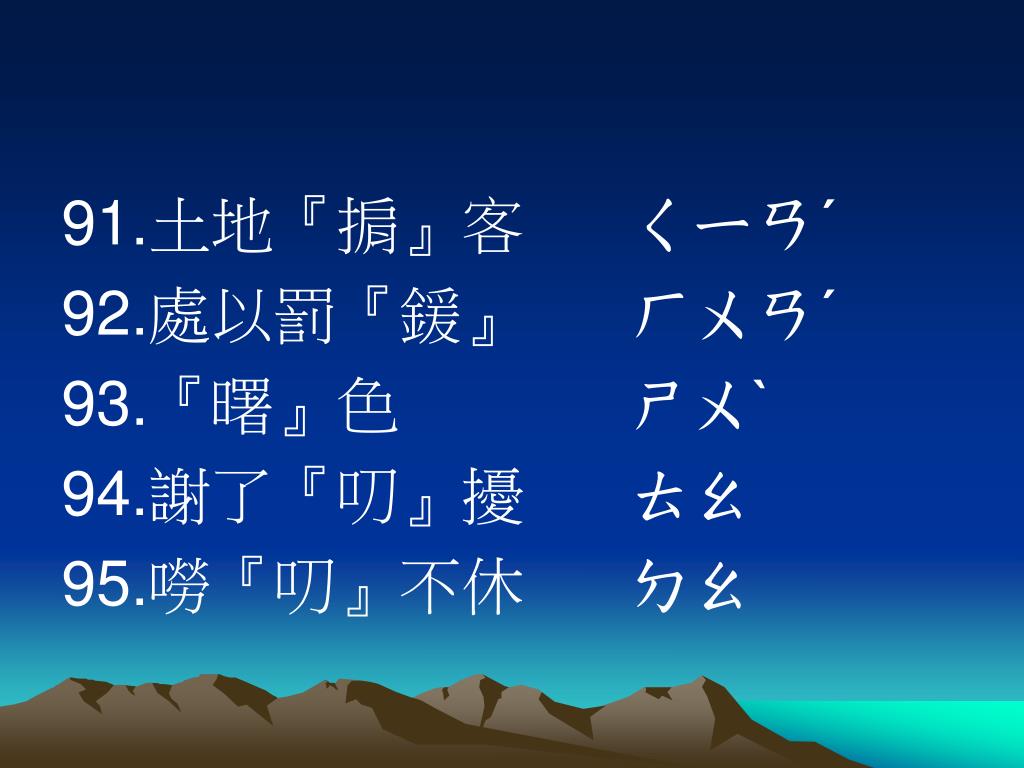 91.土地『掮』客　　ㄑㄧㄢˊ
92.處以罰『鍰』　　ㄏㄨㄢˊ
93.『曙』色　　ㄕㄨˋ
94.謝了『叨』擾　　ㄊㄠ
95.嘮『叨』不休　　ㄉㄠ